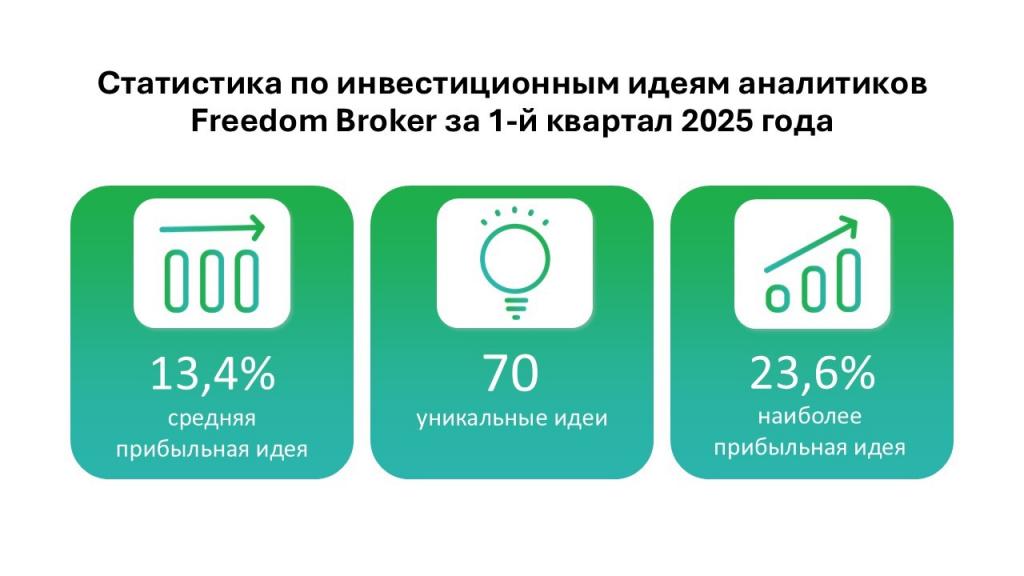 Статистика по инвестиционным идеям аналитиков Freedom Broker за 1-й квартал 2025 года

13,4%
средняя прибыльная идея

70
уникальные идеи

23,6%
наиболее прибыльная идея